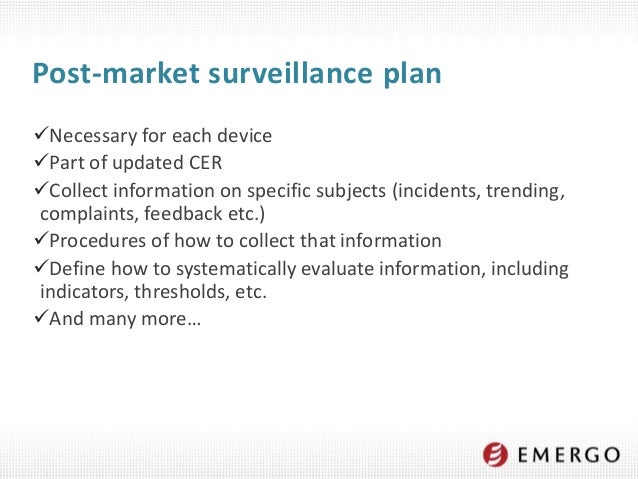 Post-market surveillance plan

✓Necessary for each device
✓Part of updated CER
✓Collect information on specific subjects (incidents, trending, complaints, feedback etc.)
✓Procedures of how to collect that information
✓Define how to systematically evaluate information, including indicators, thresholds, etc.
✓And many more…

EMERGO